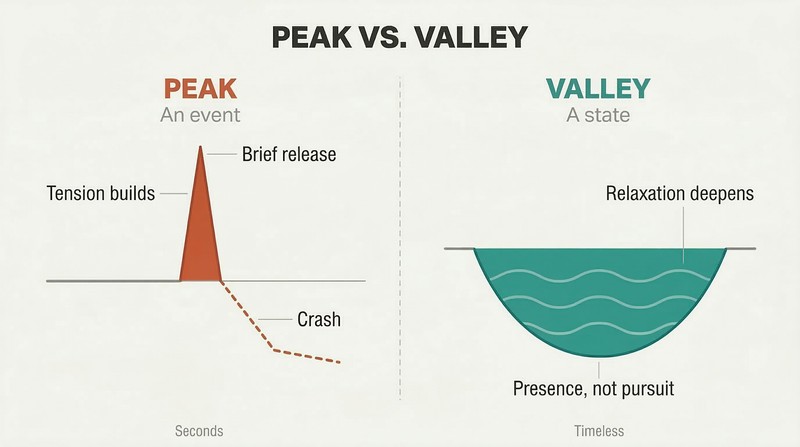 PEAK VS. VALLEY

PEAK
An event

Brief release
Tension builds
Crash

Seconds

VALLEY
A state

Relaxation deepens
Presence, not pursuit

Timeless